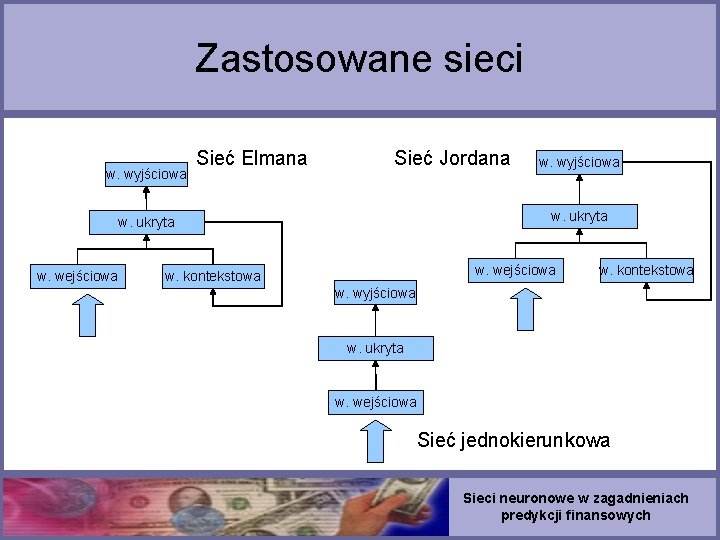 Zastosowane sieci

Sieć Elmana

w. wyjściowa

w. ukryta

w. wejściowa

w. kontekstowa

Sieć Jordana

w. wyjściowa

w. ukryta

w. wejściowa

w. kontekstowa

w. wyjściowa

w. ukryta

w. wejściowa

Sieć jednokierunkowa

Sieci neuronowe w zagadnieniach predykcji finansowych